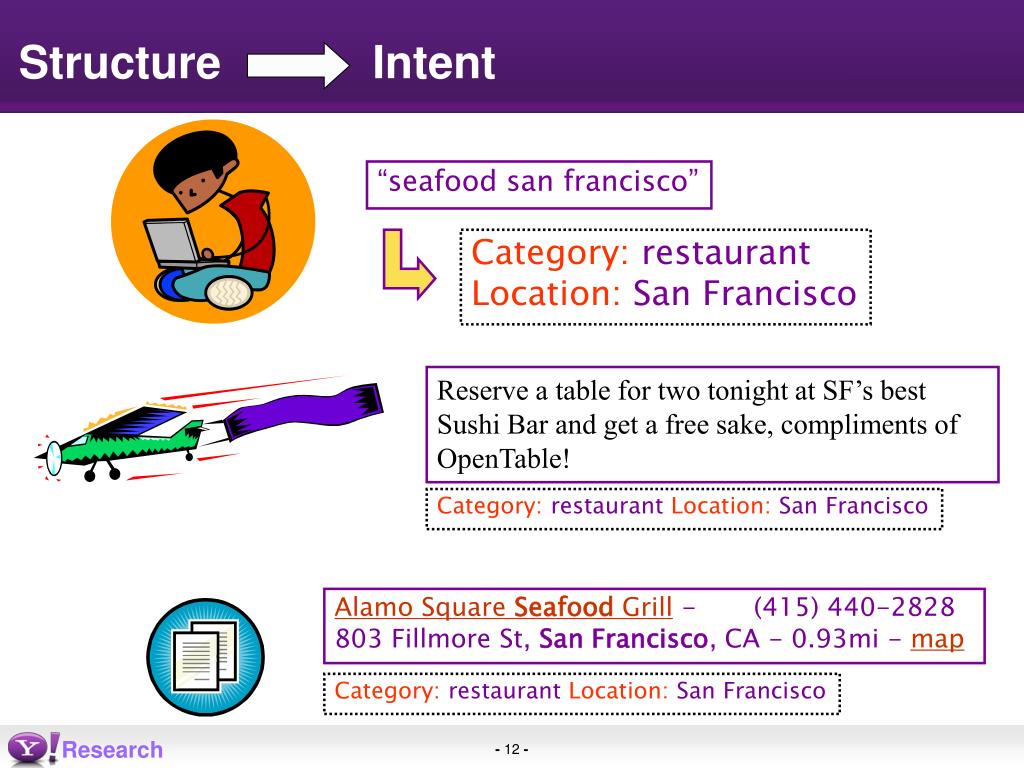 Structure Intent

“seafood san francisco”

Category: restaurant
Location: San Francisco

Reserve a table for two tonight at SF’s best Sushi Bar and get a free sake, compliments of OpenTable!

Category: restaurant Location: San Francisco

Alamo Square Seafood Grill - (415) 440-2828
803 Fillmore St, San Francisco, CA - 0.93mi - map

Category: restaurant Location: San Francisco

Y! Research

- 12 -